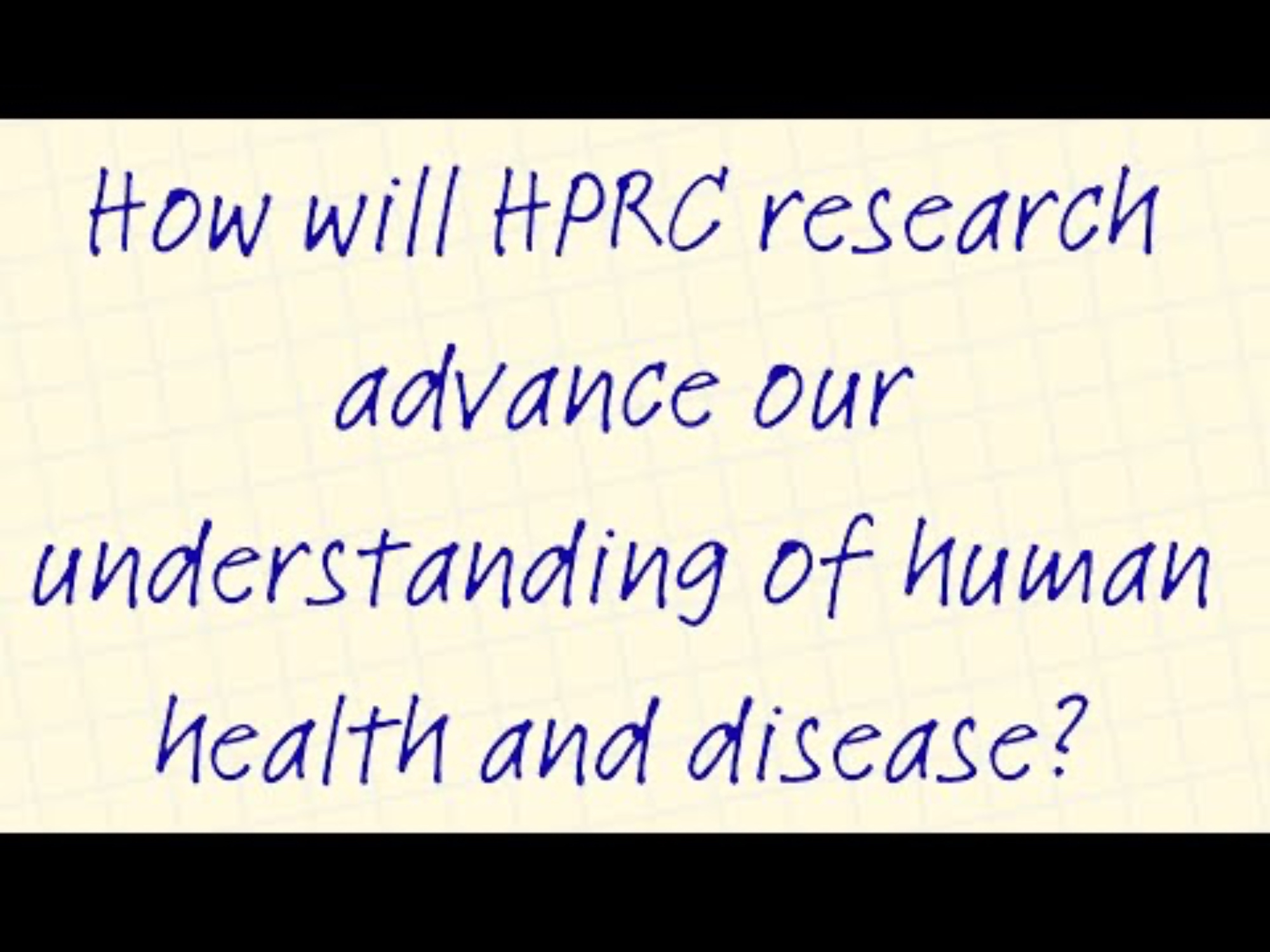 How will HPRC research advance our understanding of human health and disease?